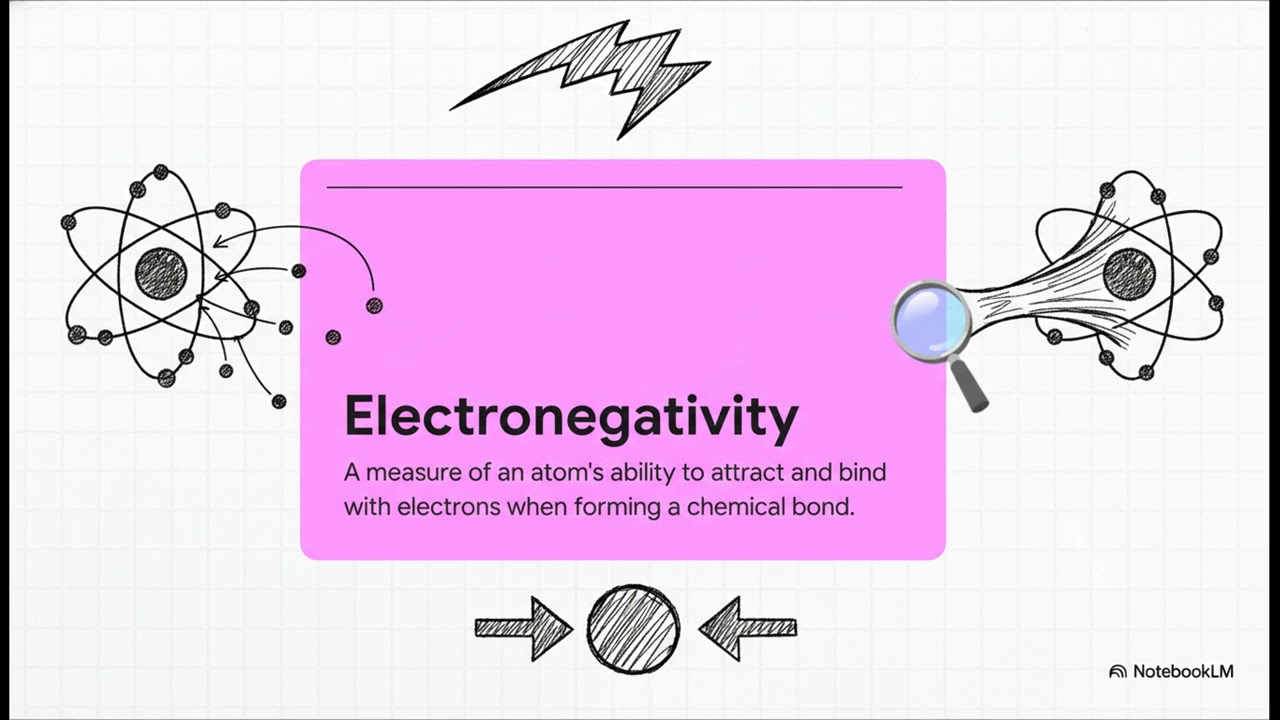 Electronegativity

A measure of an atom's ability to attract and bind with electrons when forming a chemical bond.

NotebookLM